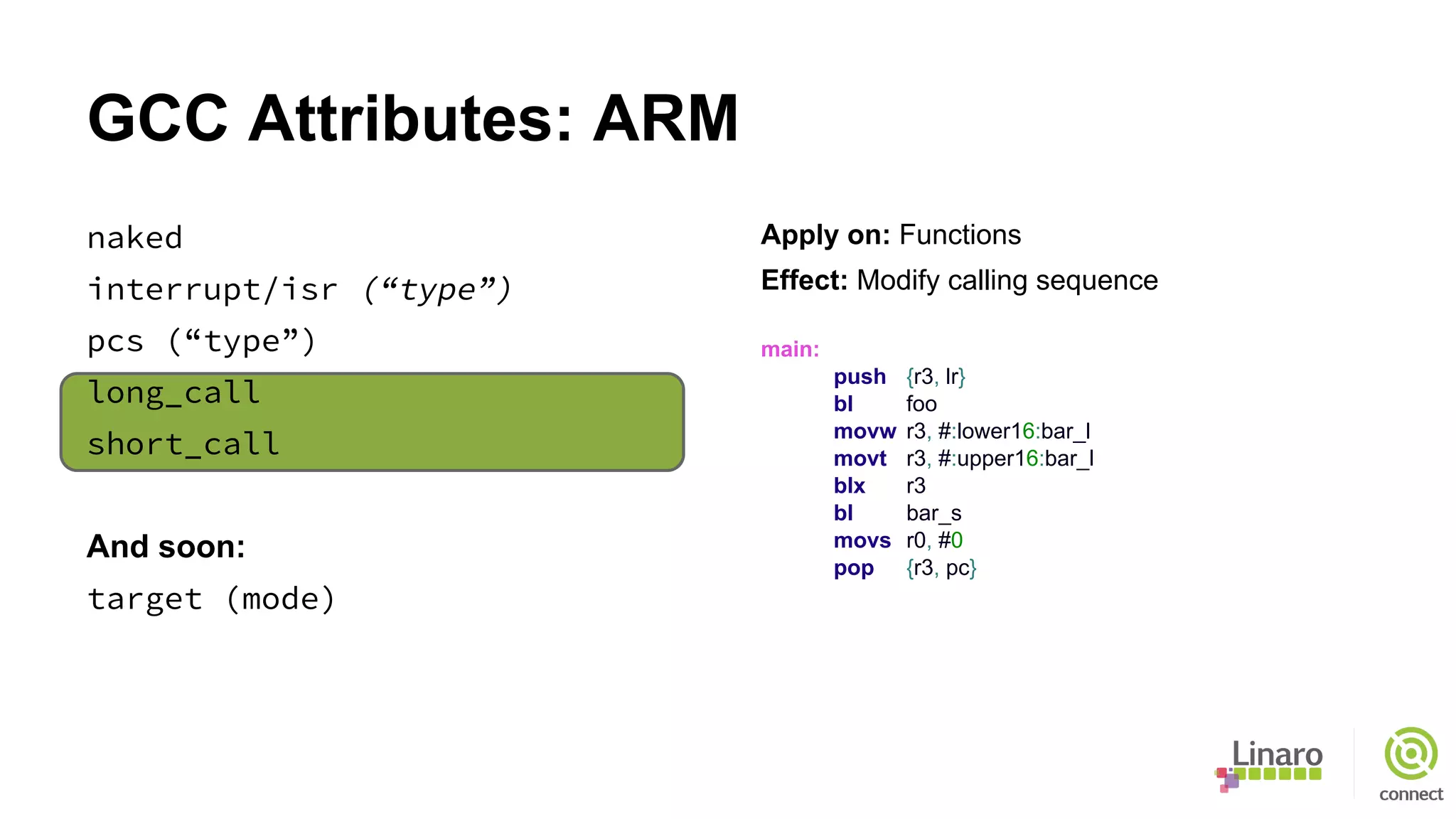 GCC Attributes: ARM

naked
interrupt/isr (“type”)
pcs (“type”)
long_call
short_call

And soon:
target (mode)

Apply on: Functions
Effect: Modify calling sequence

main:
push {r3, lr}
bl foo
movw r3, #:lower16:bar_l
movt r3, #:upper16:bar_l
blx r3
bl bar_s
movs r0, #0
pop {r3, pc}

Linaro
connect